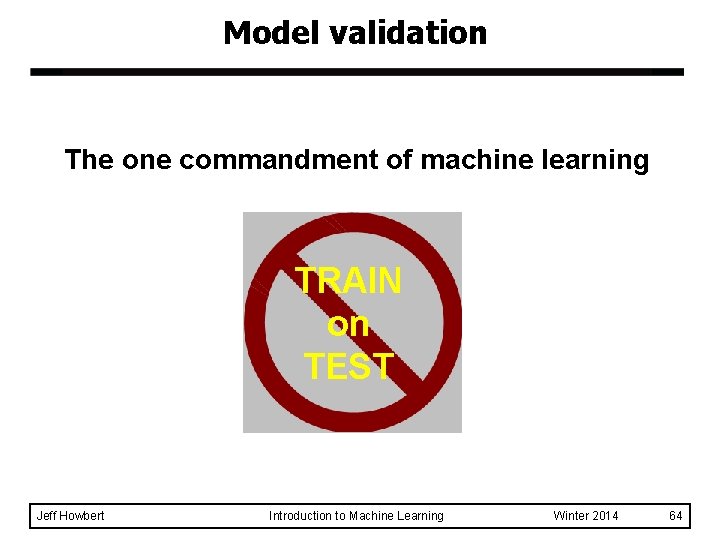 Model validation

The one commandment of machine learning

TRAIN
on
TEST

Jeff Howbert Introduction to Machine Learning Winter 2014 64